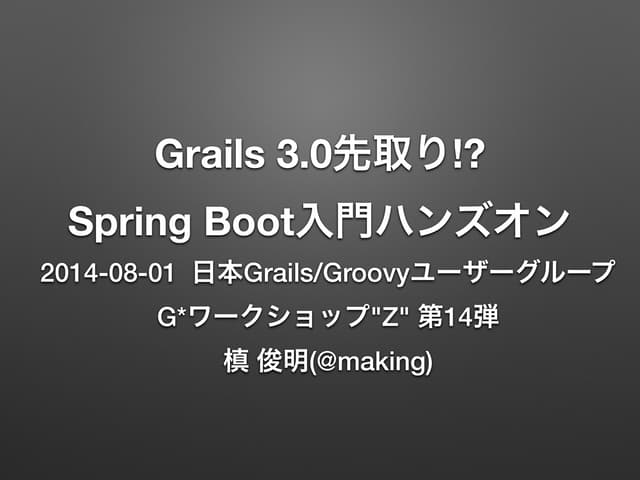 Grails 3.0先取り!?

Spring Boot入門ハンズオン

2014-08-01 日本Grails/Groovyユーザーグループ

G*ワークショップ"Z" 第14弾

槙 俊明(@making)